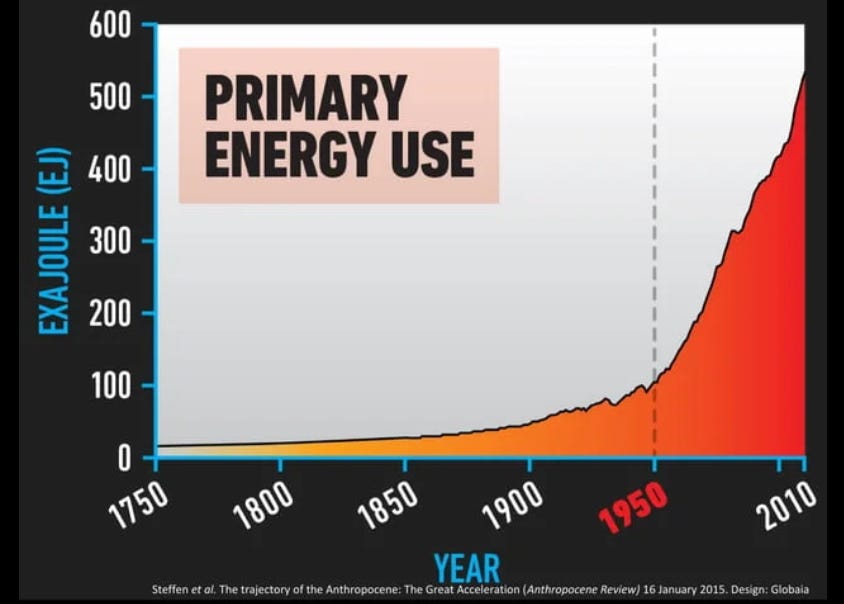 PRIMARY ENERGY USE

EXAJOULE (EJ)

600
500
400
300
200
100
0

1750
1800
1850
1900
1950
2010

YEAR

Steffen et al. The trajectory of the Anthropocene: The Great Acceleration (Anthropocene Review) 16 January 2015. Design: Globaia